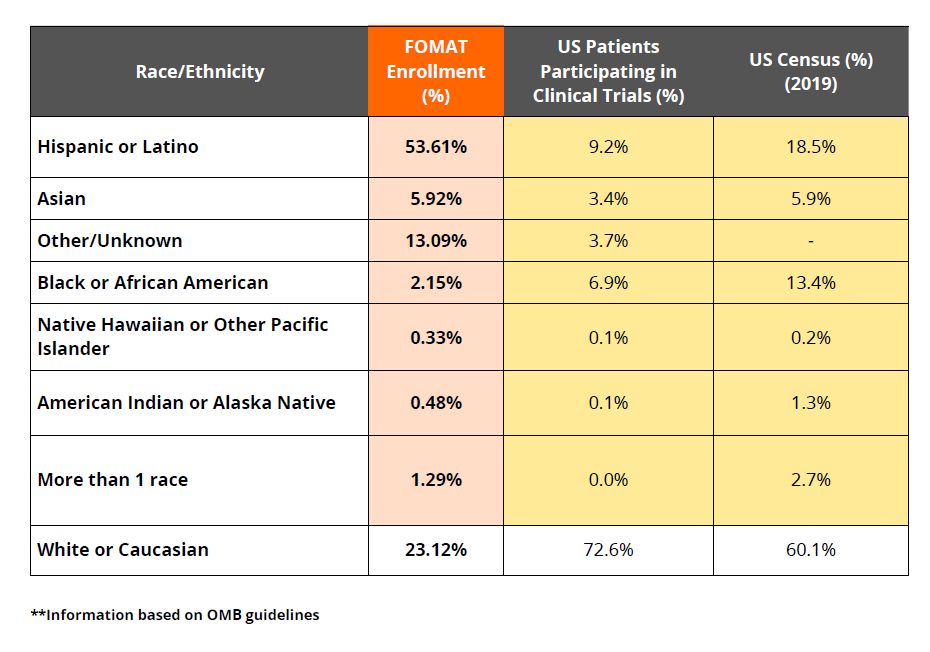 | Race/Ethnicity | FOMAT Enrollment (%) | US Patients Participating in Clinical Trials (%) | US Census (%) (2019) |
|---|---|---|---|
| Hispanic or Latino | 53.61% | 9.2% | 18.5% |
| Asian | 5.92% | 3.4% | 5.9% |
| Other/Unknown | 13.09% | 3.7% | - |
| Black or African American | 2.15% | 6.9% | 13.4% |
| Native Hawaiian or Other Pacific Islander | 0.33% | 0.1% | 0.2% |
| American Indian or Alaska Native | 0.48% | 0.1% | 1.3% |
| More than 1 race | 1.29% | 0.0% | 2.7% |
| White or Caucasian | 23.12% | 72.6% | 60.1% |

**Information based on OMB guidelines